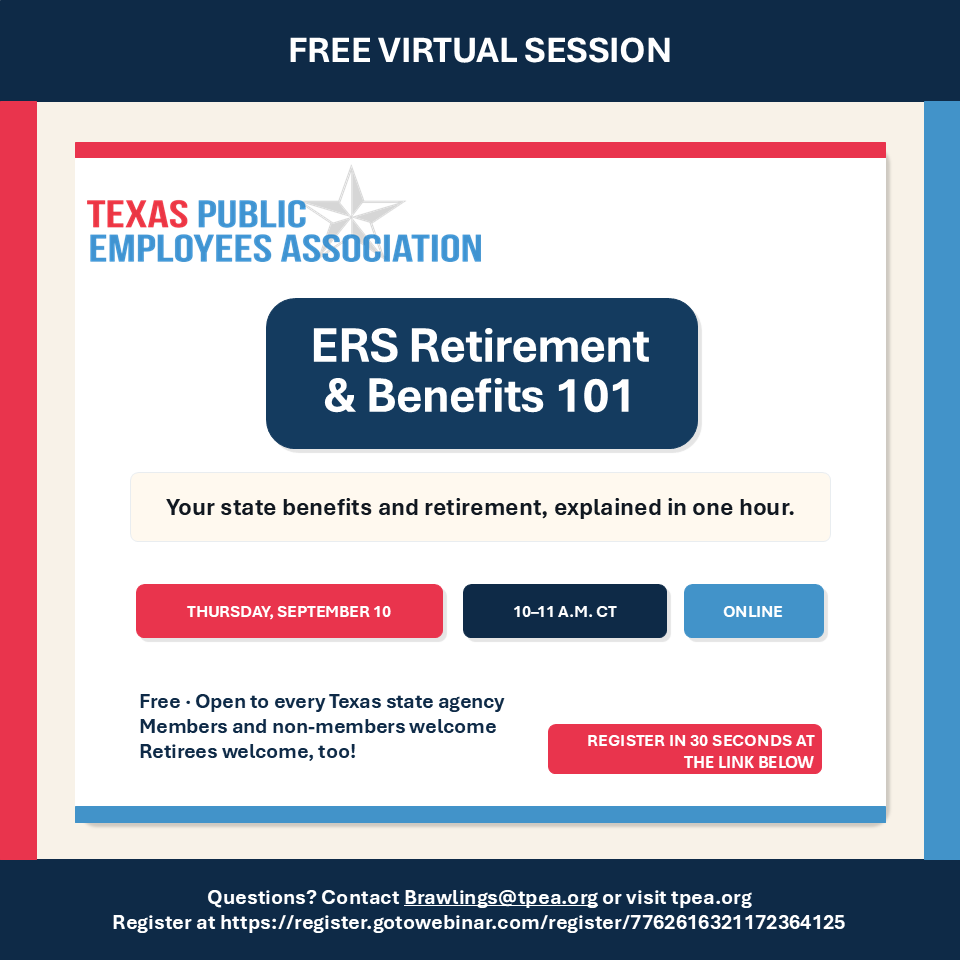 FREE VIRTUAL SESSION

TEXAS PUBLIC EMPLOYEES ASSOCIATION

ERS Retirement & Benefits 101

Your state benefits and retirement, explained in one hour.

THURSDAY, SEPTEMBER 10

10–11 A.M. CT

ONLINE

Free · Open to every Texas state agency
Members and non-members welcome
Retirees welcome, too!

REGISTER IN 30 SECONDS AT THE LINK BELOW

Questions? Contact Brawlings@tpea.org or visit tpea.org
Register at https://register.gotowebinar.com/register/7762616321172364125